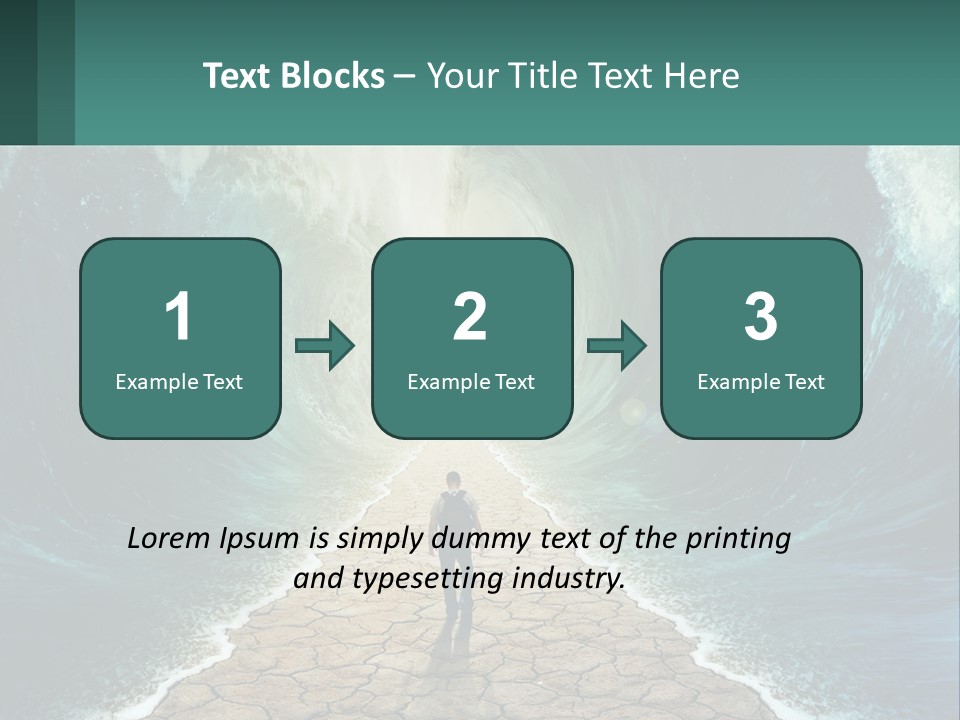 Text Blocks – Your Title Text Here

1
Example Text

2
Example Text

3
Example Text

Lorem Ipsum is simply dummy text of the printing and typesetting industry.